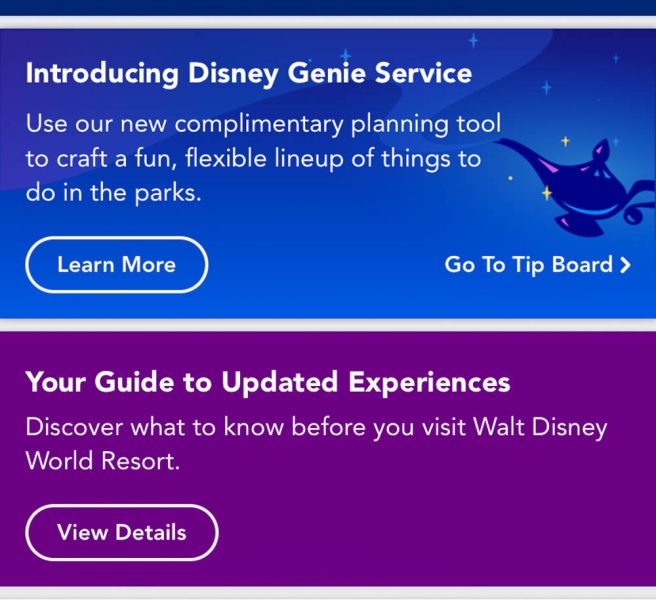 Introducing Disney Genie Service

Use our new complimentary planning tool to craft a fun, flexible lineup of things to do in the parks.

Learn More

Go To Tip Board >

Your Guide to Updated Experiences

Discover what to know before you visit Walt Disney World Resort.

View Details